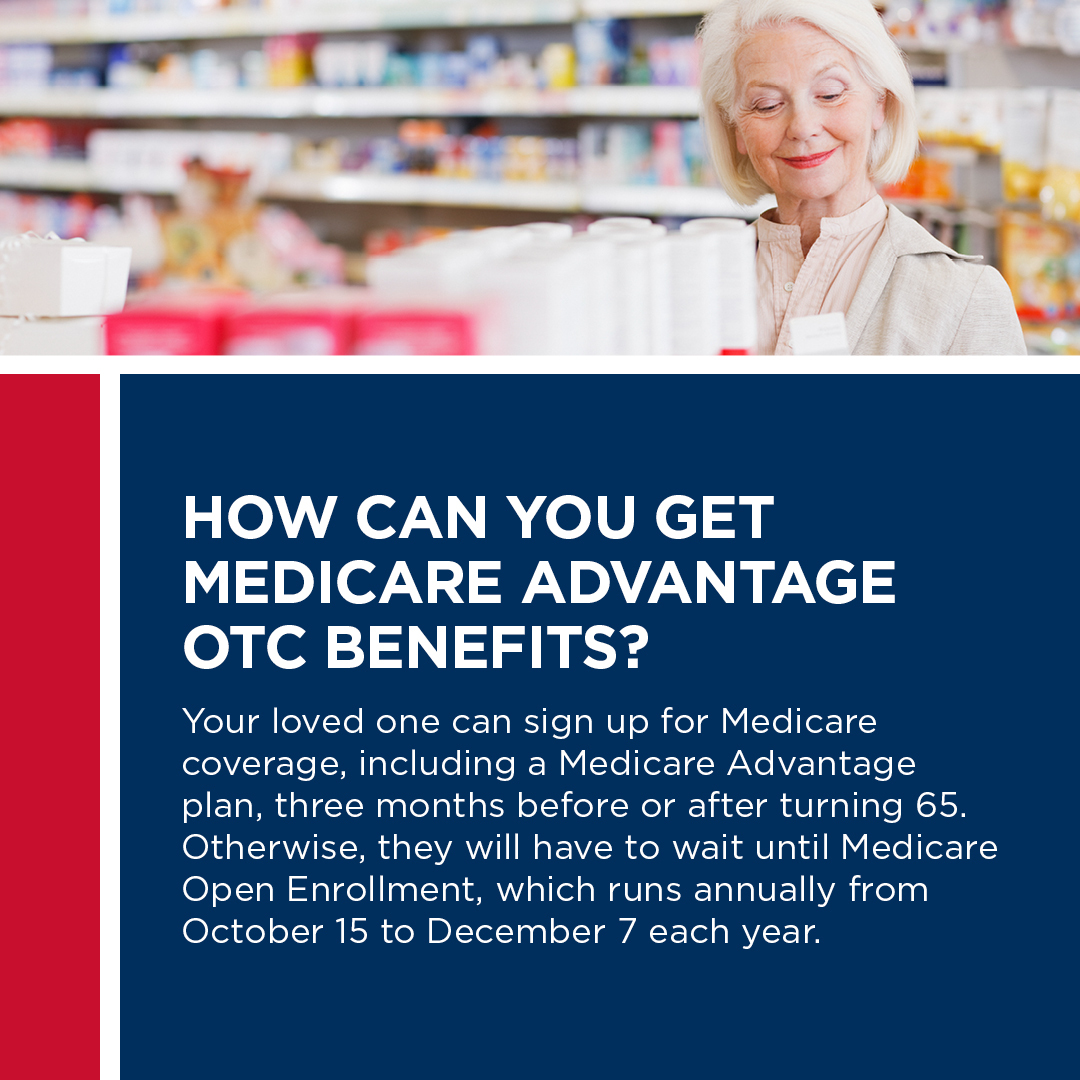 HOW CAN YOU GET MEDICARE ADVANTAGE OTC BENEFITS?

Your loved one can sign up for Medicare coverage, including a Medicare Advantage plan, three months before or after turning 65. Otherwise, they will have to wait until Medicare Open Enrollment, which runs annually from October 15 to December 7 each year.